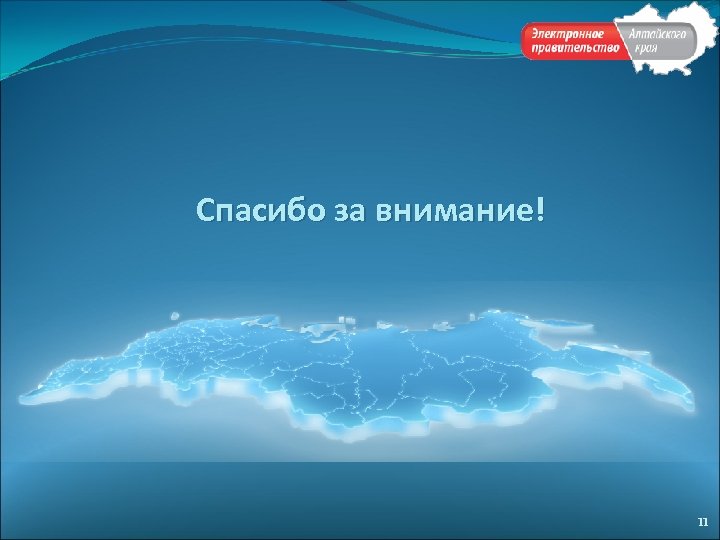 Электронное правительство Алтайского края

Спасибо за внимание!

11